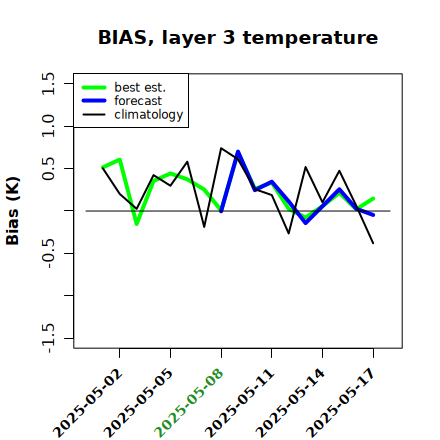 BIAS, layer 3 temperature

best est.
forecast
climatology

Bias (K)

1.5
1.0
0.5
-0.5
-1.5

2025-05-02
2025-05-05
2025-05-08
2025-05-11
2025-05-14
2025-05-17